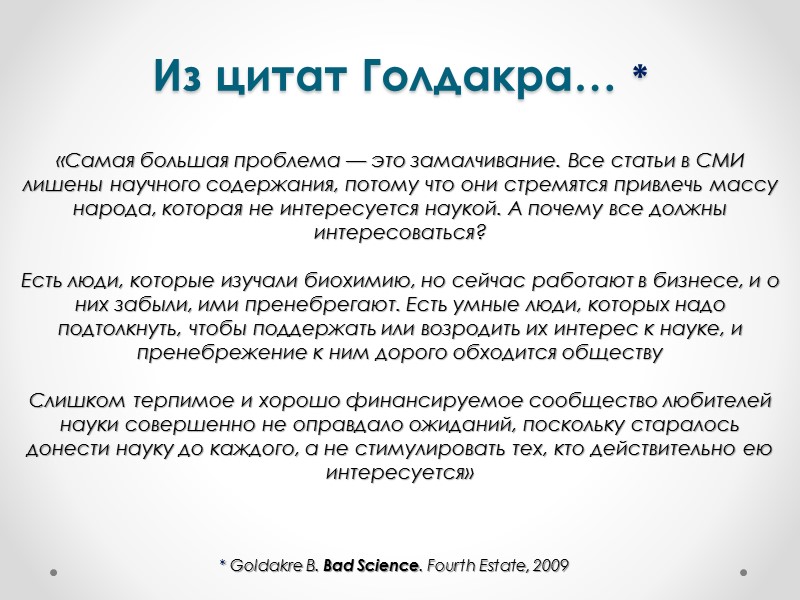 Из цитат Голдакра… *

«Самая большая проблема — это замалчивание. Все статьи в СМИ лишены научного содержания, потому что они стремятся привлечь массу народа, которая не интересуется наукой. А почему все должны интересоваться?

Есть люди, которые изучали биохимию, но сейчас работают в бизнесе, и о них забыли, ими пренебрегают. Есть умные люди, которых надо подтолкнуть, чтобы поддержать или возродить их интерес к науке, и пренебрежение к ним дорого обходится обществу

Слишком терпимое и хорошо финансируемое сообщество любителей науки совершенно не оправдало ожиданий, поскольку старалось донести науку до каждого, а не стимулировать тех, кто действительно ею интересуется»

* Goldakre B. Bad Science. Fourth Estate, 2009